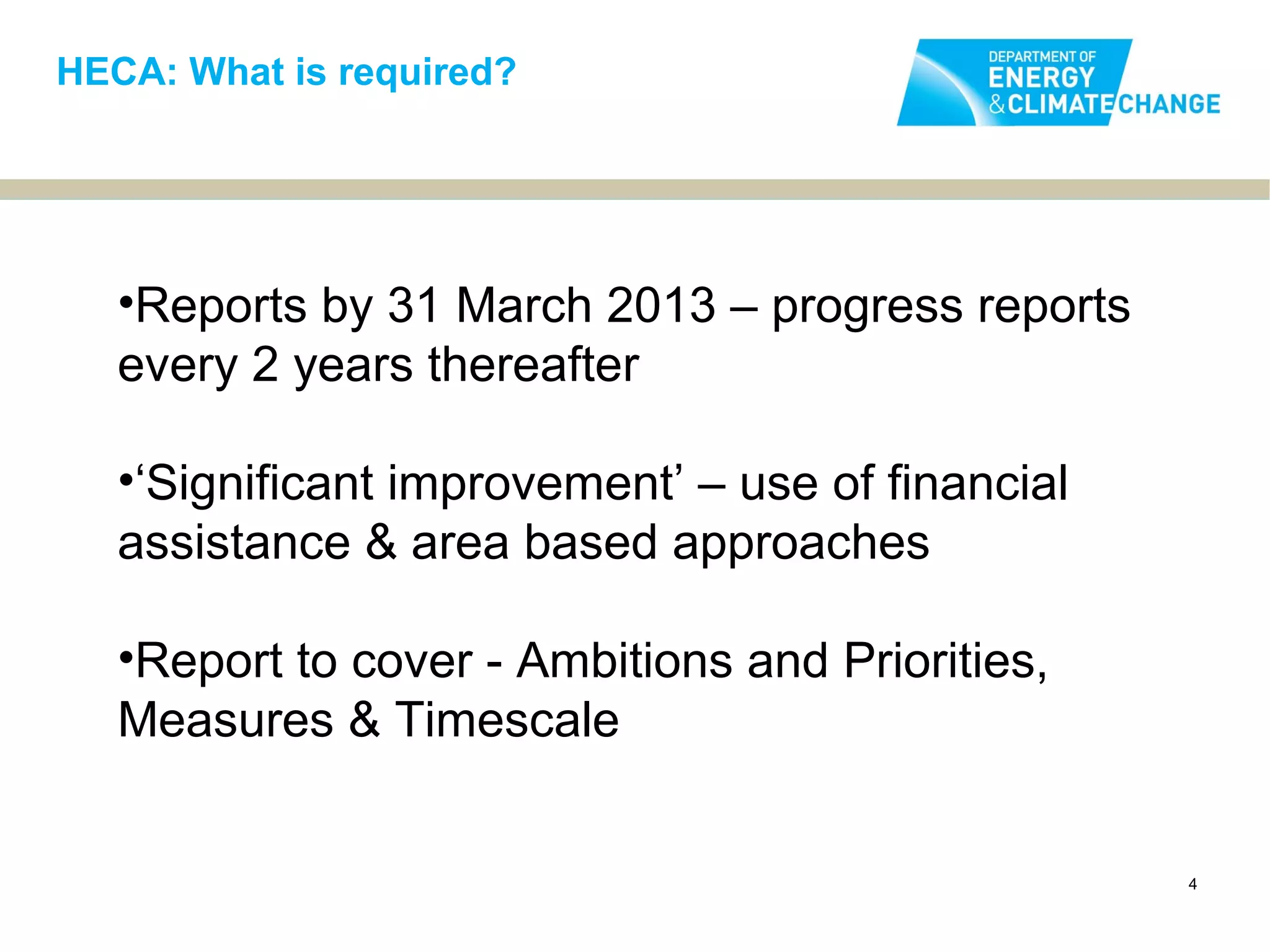 HECA: What is required?

DEPARTMENT OF ENERGY & CLIMATE CHANGE

•Reports by 31 March 2013 – progress reports every 2 years thereafter

•‘Significant improvement’ – use of financial assistance & area based approaches

•Report to cover - Ambitions and Priorities, Measures & Timescale

4